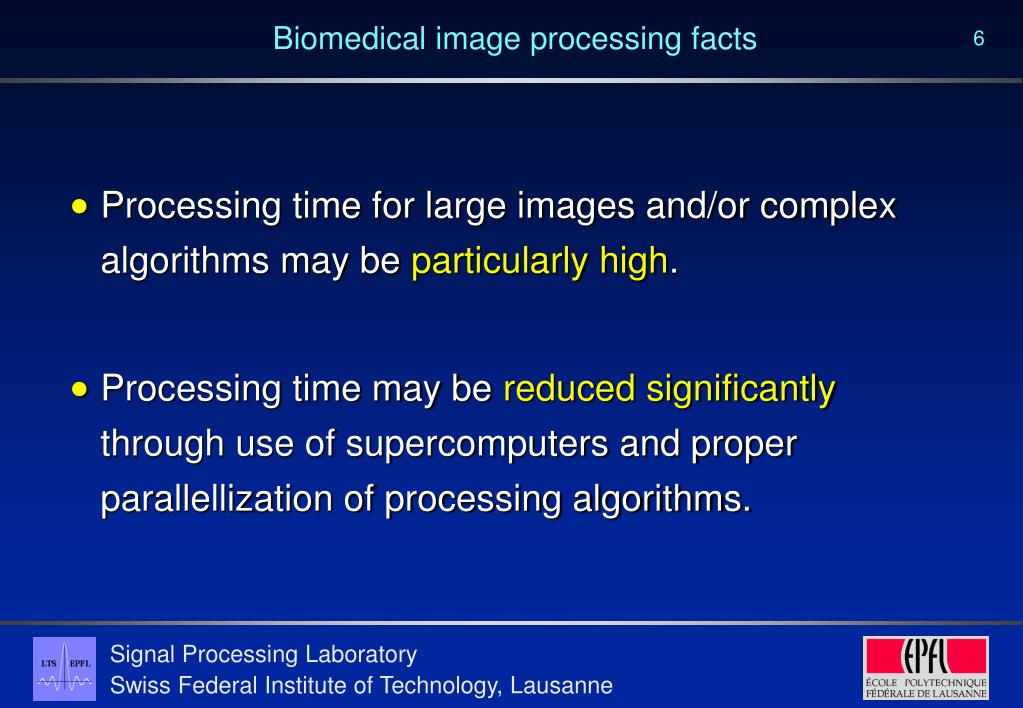 Biomedical image processing facts

6

• Processing time for large images and/or complex algorithms may be particularly high.

• Processing time may be reduced significantly through use of supercomputers and proper parallellization of processing algorithms.

LTS EPFL

Signal Processing Laboratory
Swiss Federal Institute of Technology, Lausanne

EPFL
ÉCOLE POLYTECHNIQUE FÉDÉRALE DE LAUSANNE